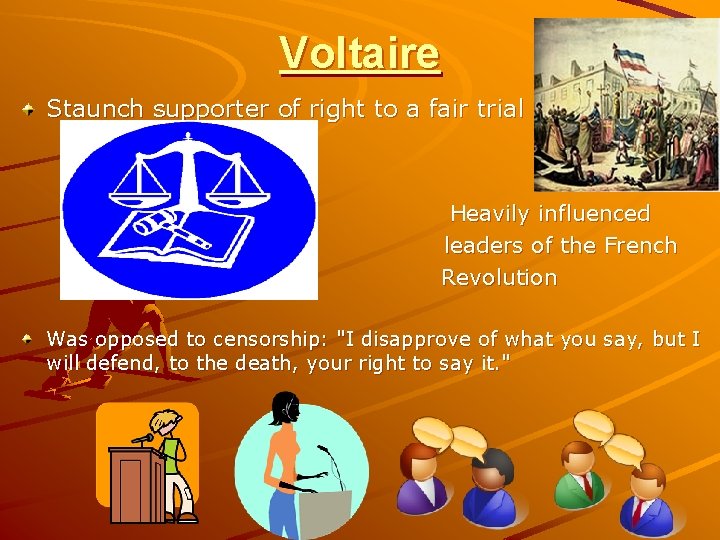 Voltaire

Staunch supporter of right to a fair trial

Heavily influenced leaders of the French Revolution

Was opposed to censorship: "I disapprove of what you say, but I will defend, to the death, your right to say it."